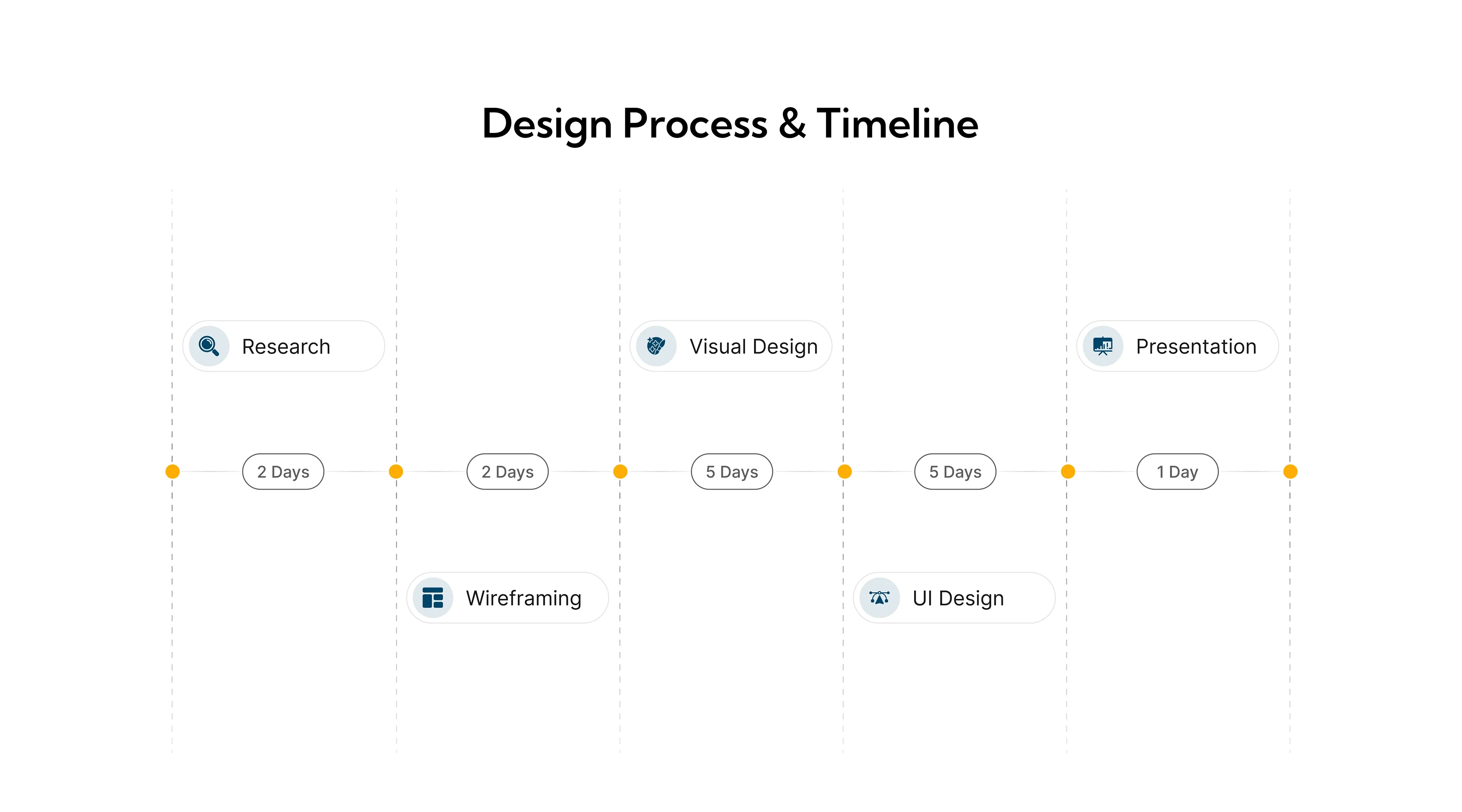 Design Process & Timeline

Research

Visual Design

Presentation

2 Days

2 Days

5 Days

5 Days

1 Day

Wireframing

UI Design